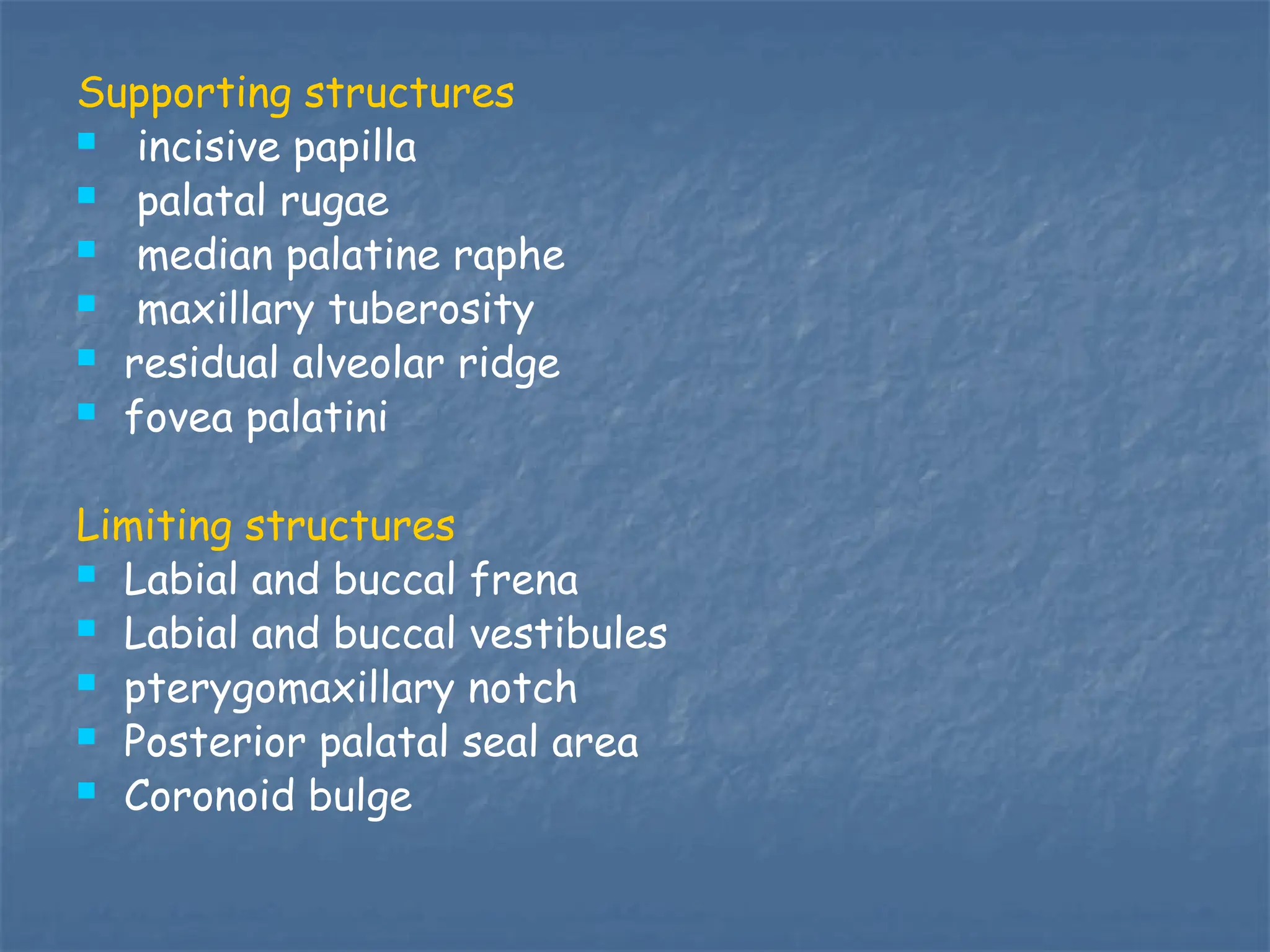 Supporting structures

- incisive papilla
- palatal rugae
- median palatine raphe
- maxillary tuberosity
- residual alveolar ridge
- fovea palatini

Limiting structures

- Labial and buccal frena
- Labial and buccal vestibules
- pterygomaxillary notch
- Posterior palatal seal area
- Coronoid bulge